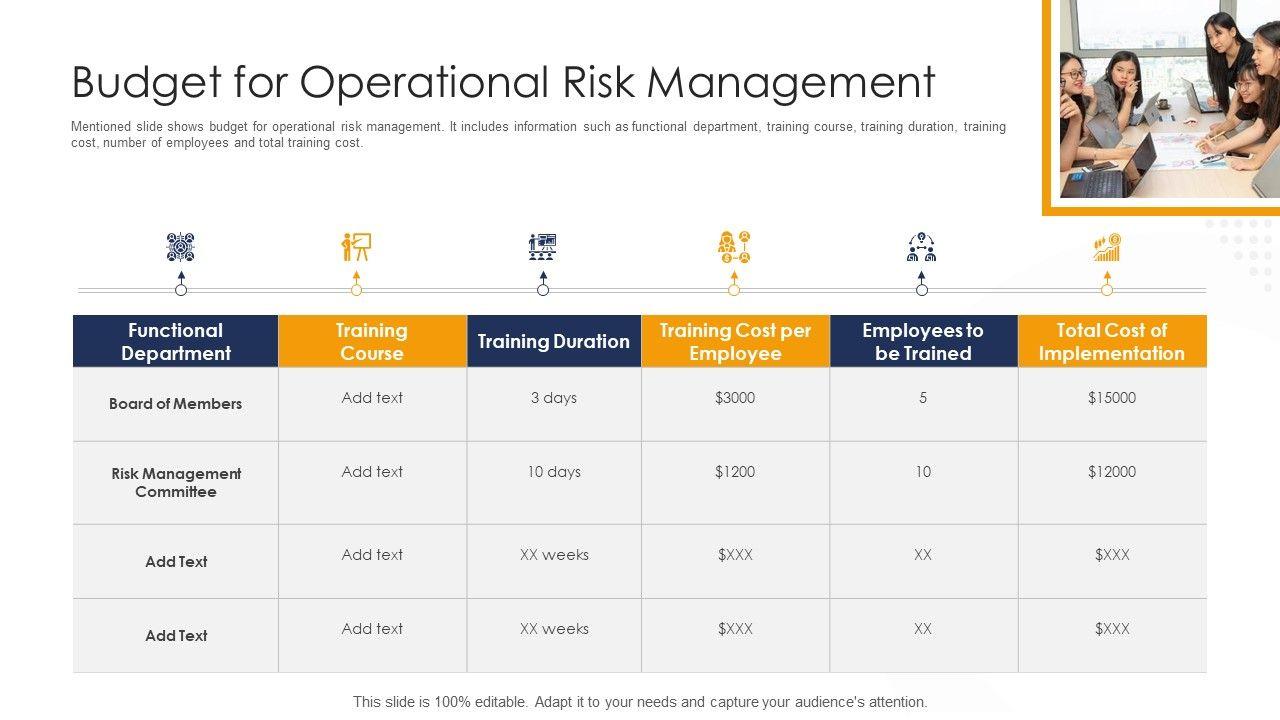 Budget for Operational Risk Management

Mentioned slide shows budget for operational risk management. It includes information such as functional department, training course, training duration, training cost, number of employees and total training cost.

| Functional Department | Training Course | Training Duration | Training Cost per Employee | Employees to be Trained | Total Cost of Implementation |
|---|---|---|---|---|---|
| Board of Members | Add text | 3 days | $3000 | 5 | $15000 |
| Risk Management Committee | Add text | 10 days | $1200 | 10 | $12000 |
| Add Text | Add text | XX weeks | $XXX | XX | $XXX |
| Add Text | Add text | XX weeks | $XXX | XX | $XXX |

This slide is 100% editable. Adapt it to your needs and capture your audience's attention.